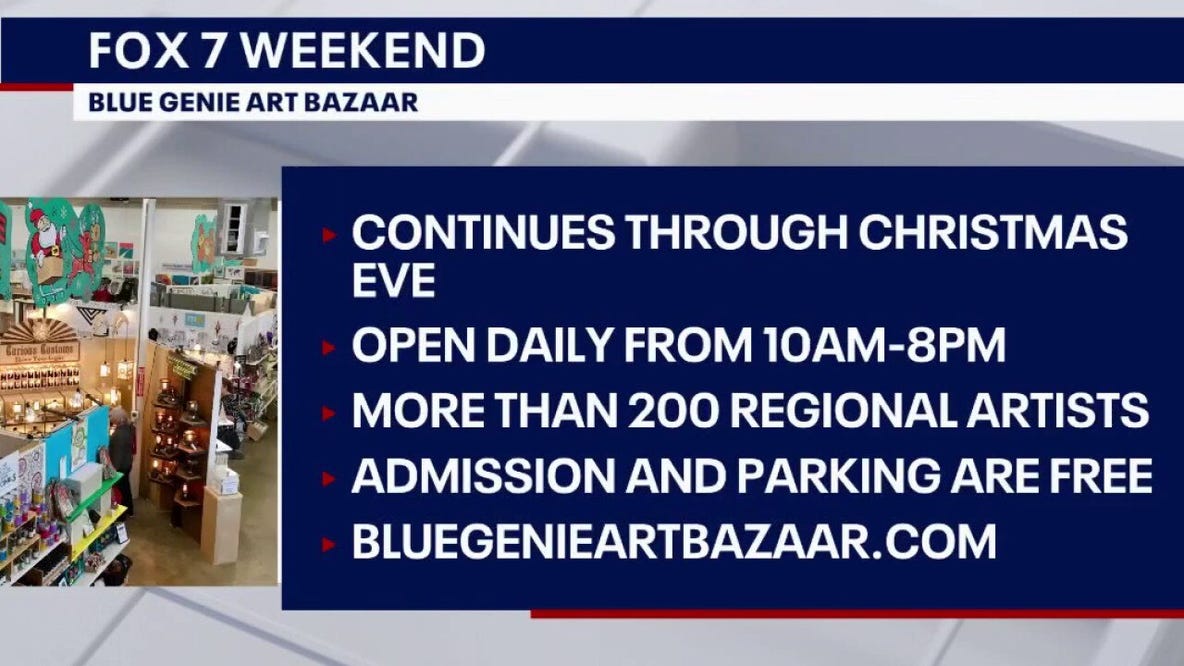 FOX 7 WEEKEND
BLUE GENIE ART BAZAAR

Curious Customs

CONTINUES THROUGH CHRISTMAS EVE
OPEN DAILY FROM 10AM-8PM
MORE THAN 200 REGIONAL ARTISTS
ADMISSION AND PARKING ARE FREE
BLUEGENIEARTBAZAAR.COM